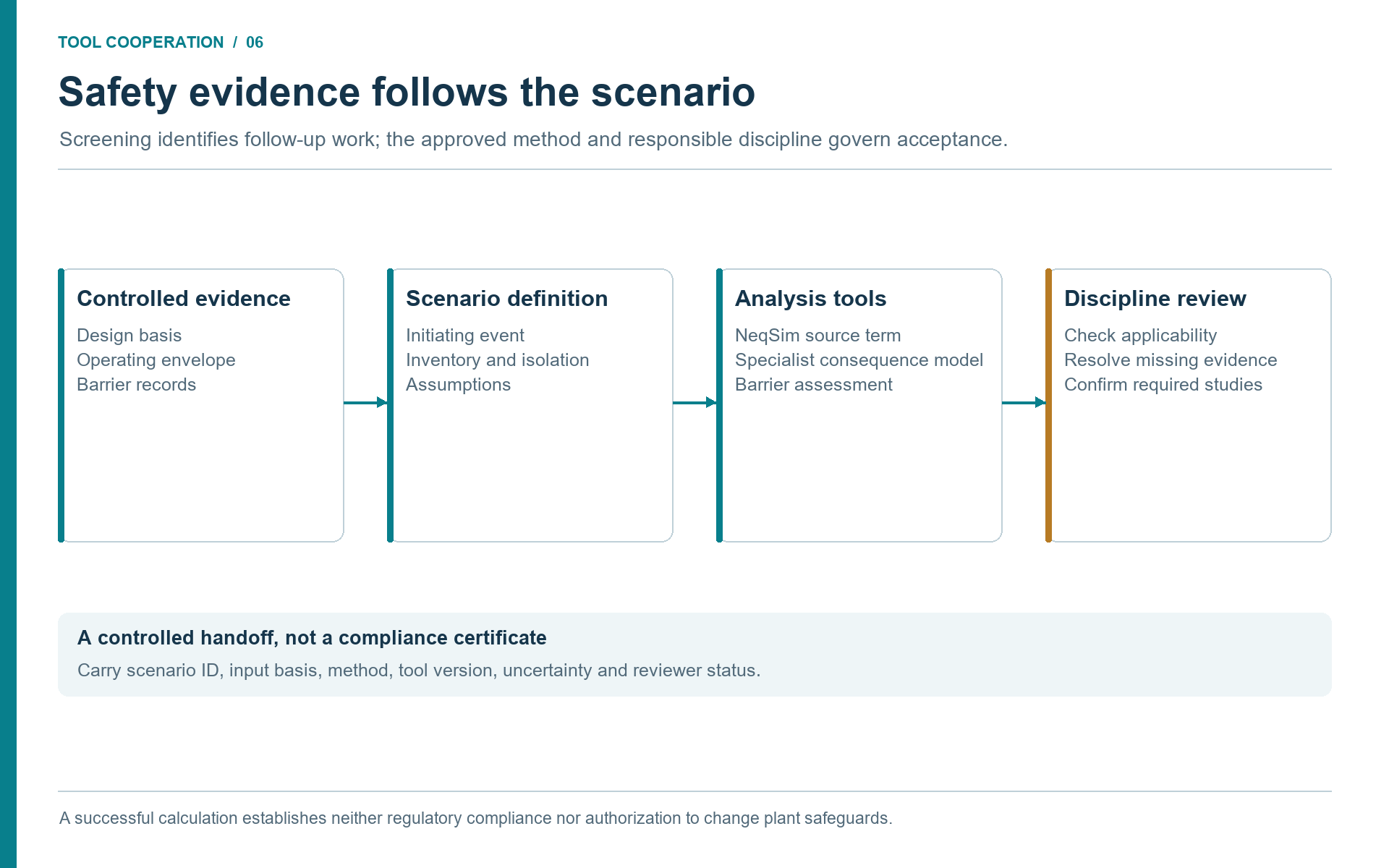 TOOL COOPERATION / 06

Safety evidence follows the scenario

Screening identifies follow-up work; the approved method and responsible discipline govern acceptance.

Controlled evidence
Design basis
Operating envelope
Barrier records

Scenario definition
Initiating event
Inventory and isolation
Assumptions

Analysis tools
NeqSim source term
Specialist consequence model
Barrier assessment

Discipline review
Check applicability
Resolve missing evidence
Confirm required studies

A controlled handoff, not a compliance certificate
Carry scenario ID, input basis, method, tool version, uncertainty and reviewer status.

A successful calculation establishes neither regulatory compliance nor authorization to change plant safeguards.